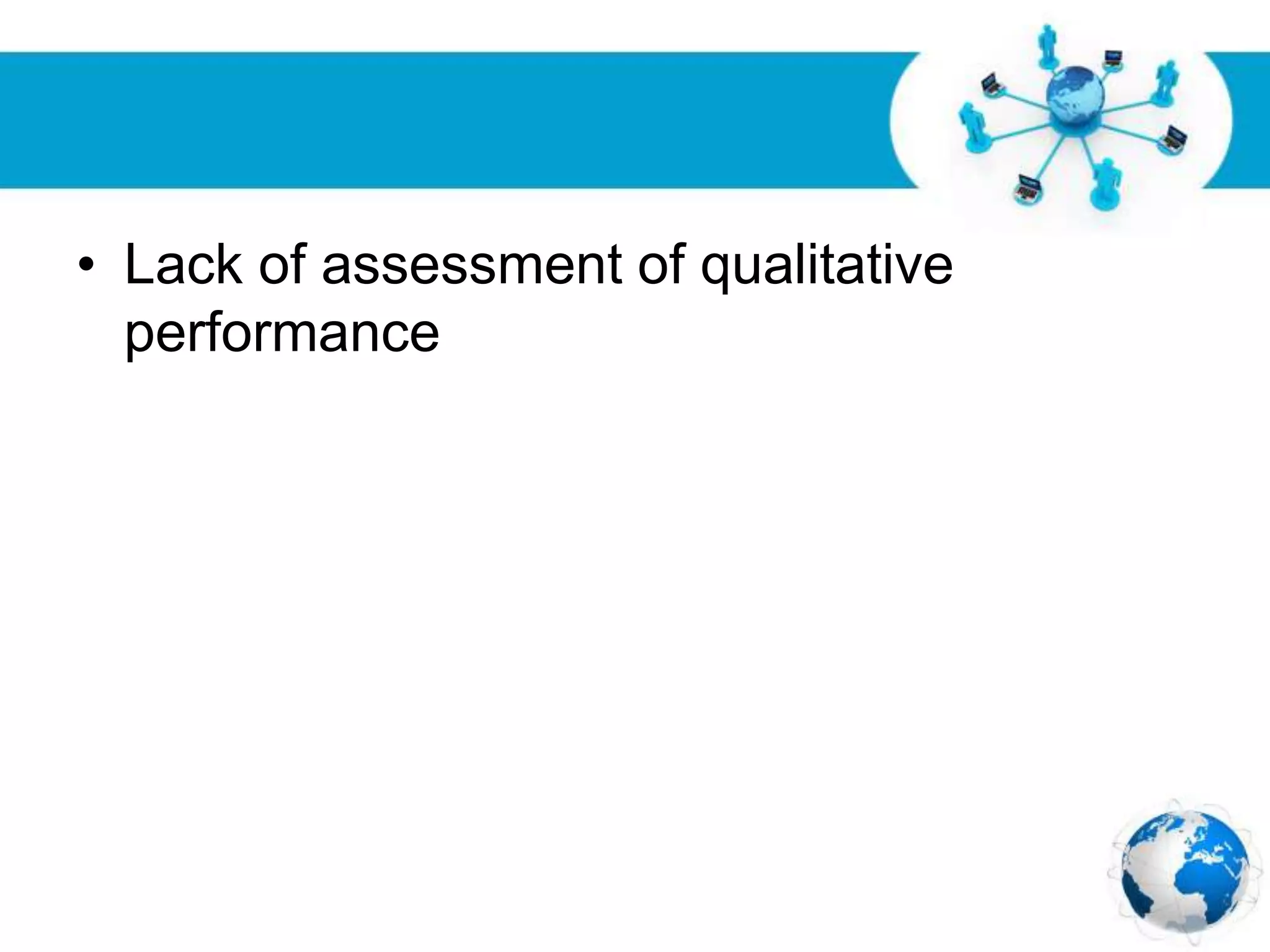 • Lack of assessment of qualitative performance